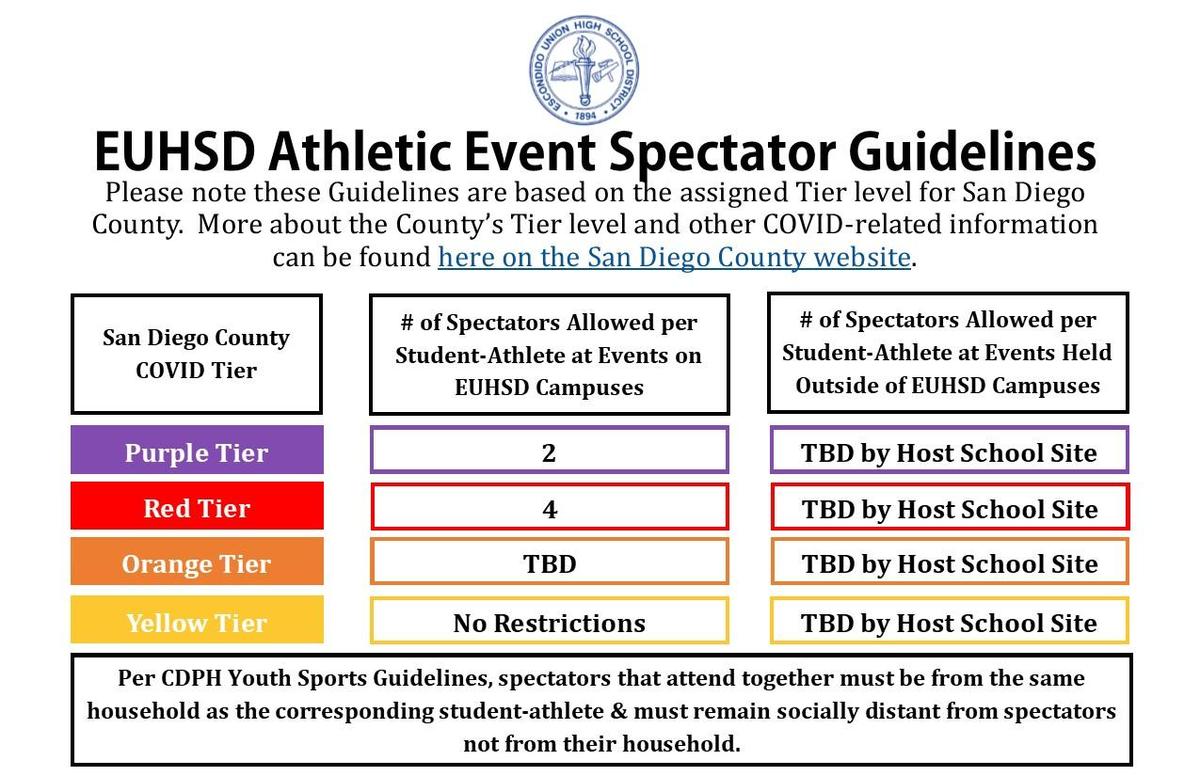 ESCONDIDO UNION HIGH SCHOOL DISTRICT
1894

EUHSD Athletic Event Spectator Guidelines

Please note these Guidelines are based on the assigned Tier level for San Diego County. More about the County's Tier level and other COVID-related information can be found here on the San Diego County website.

| San Diego County COVID Tier | # of Spectators Allowed per Student-Athlete at Events on EUHSD Campuses | # of Spectators Allowed per Student-Athlete at Events Held Outside of EUHSD Campuses |
|---|---|---|
| Purple Tier | 2 | TBD by Host School Site |
| Red Tier | 4 | TBD by Host School Site |
| Orange Tier | TBD | TBD by Host School Site |
| Yellow Tier | No Restrictions | TBD by Host School Site |

Per CDPH Youth Sports Guidelines, spectators that attend together must be from the same household as the corresponding student-athlete & must remain socially distant from spectators not from their household.